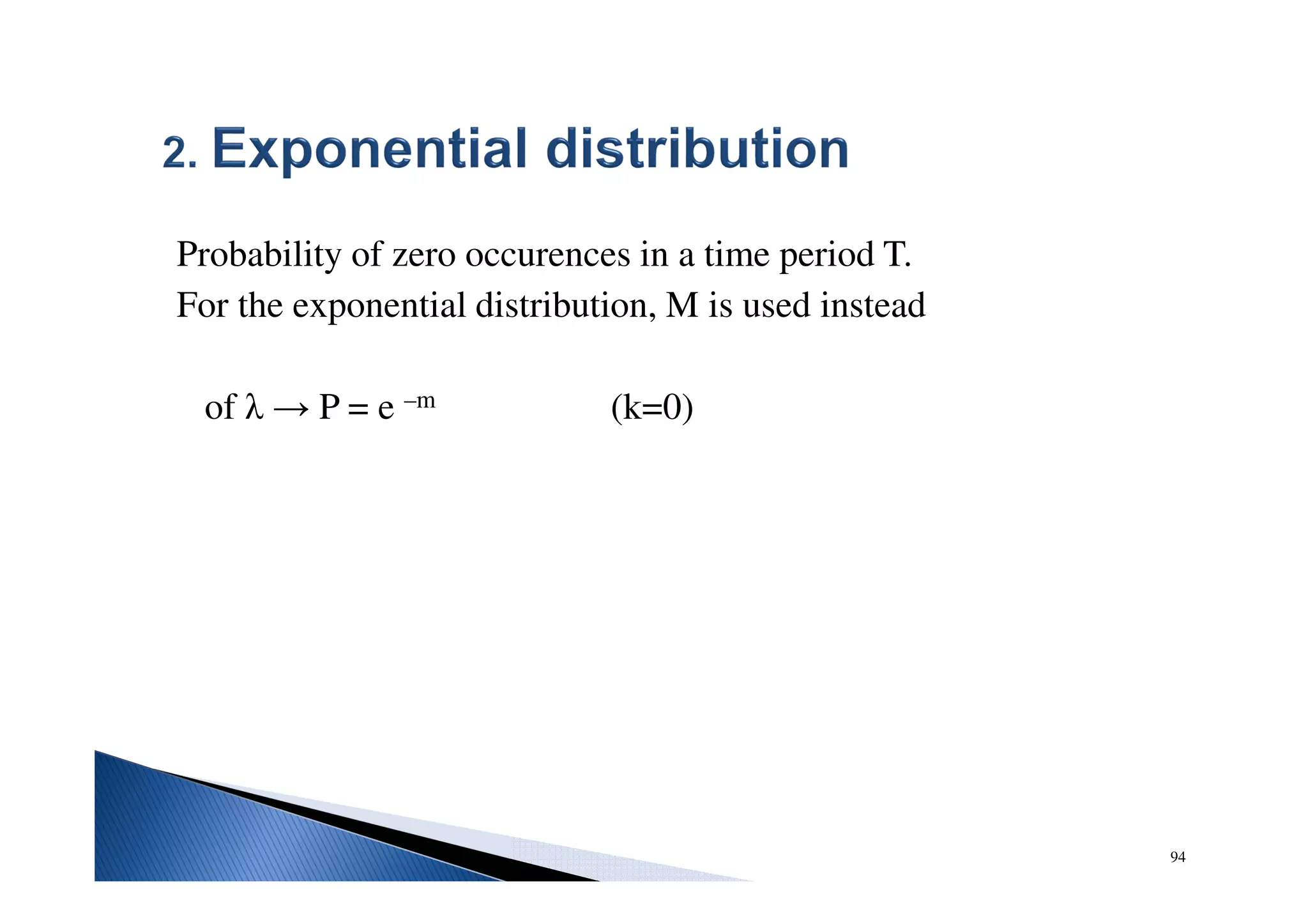 2. Exponential distribution

Probability of zero occurences in a time period T.
For the exponential distribution, M is used instead

of $\lambda \rightarrow P = e^{-m}$ (k=0)

94